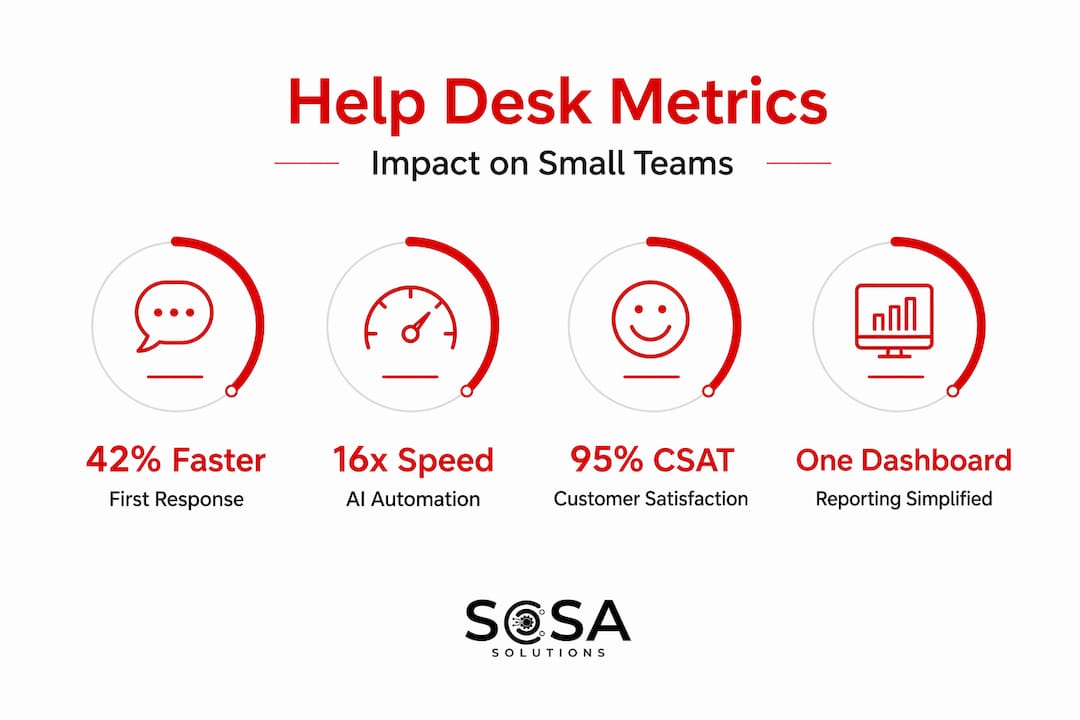 Help Desk Metrics

Impact on Small Teams

42% Faster
First Response

16x Speed
AI Automation

95% CSAT
Customer Satisfaction

One Dashboard
Reporting Simplified

SOSA
SOLUTIONS